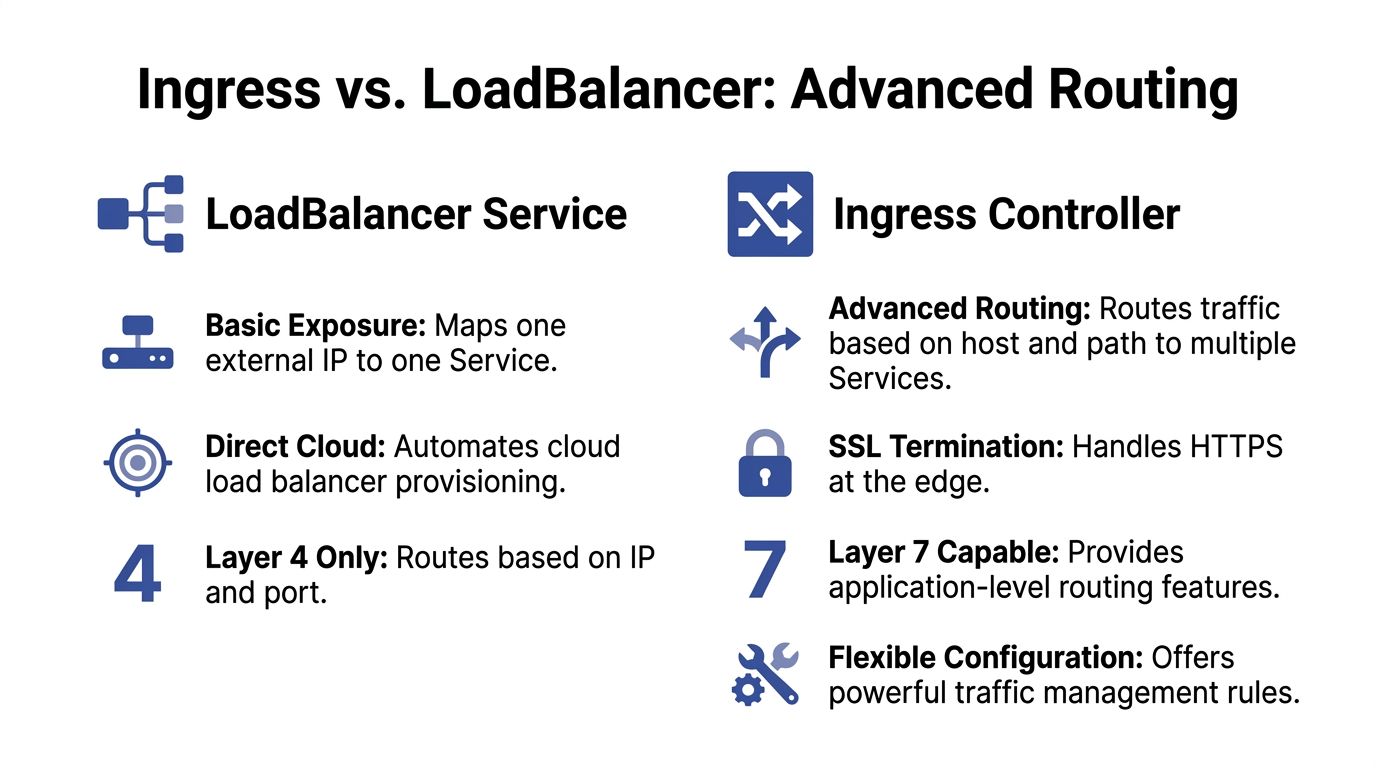 Ingress vs. LoadBalancer: Advanced Routing

LoadBalancer Service

Basic Exposure: Maps one external IP to one Service.

Direct Cloud: Automates cloud load balancer provisioning.

4

Layer 4 Only: Routes based on IP and port.

Ingress Controller

Advanced Routing: Routes traffic based on host and path to multiple Services.

SSL Termination: Handles HTTPS at the edge.

7

Layer 7 Capable: Provides application-level routing features.

Flexible Configuration: Offers powerful traffic management rules.